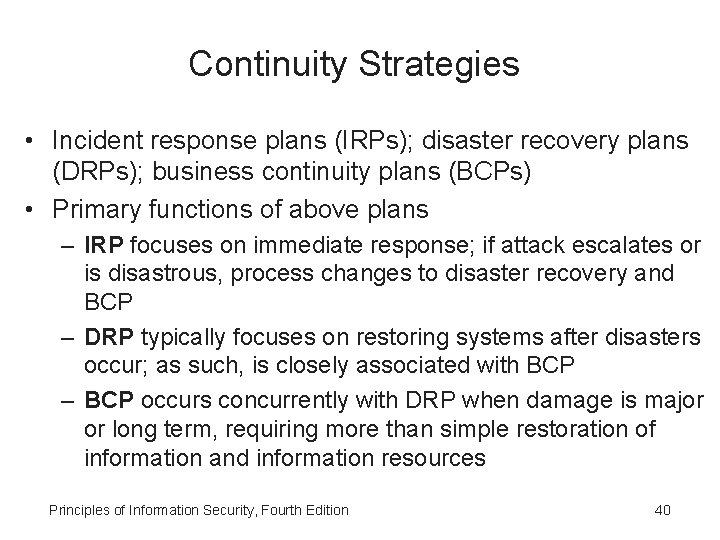 Continuity Strategies

• Incident response plans (IRPs); disaster recovery plans (DRPs); business continuity plans (BCPs)

• Primary functions of above plans

– IRP focuses on immediate response; if attack escalates or is disastrous, process changes to disaster recovery and BCP

– DRP typically focuses on restoring systems after disasters occur; as such, is closely associated with BCP

– BCP occurs concurrently with DRP when damage is major or long term, requiring more than simple restoration of information and information resources

Principles of Information Security, Fourth Edition

40